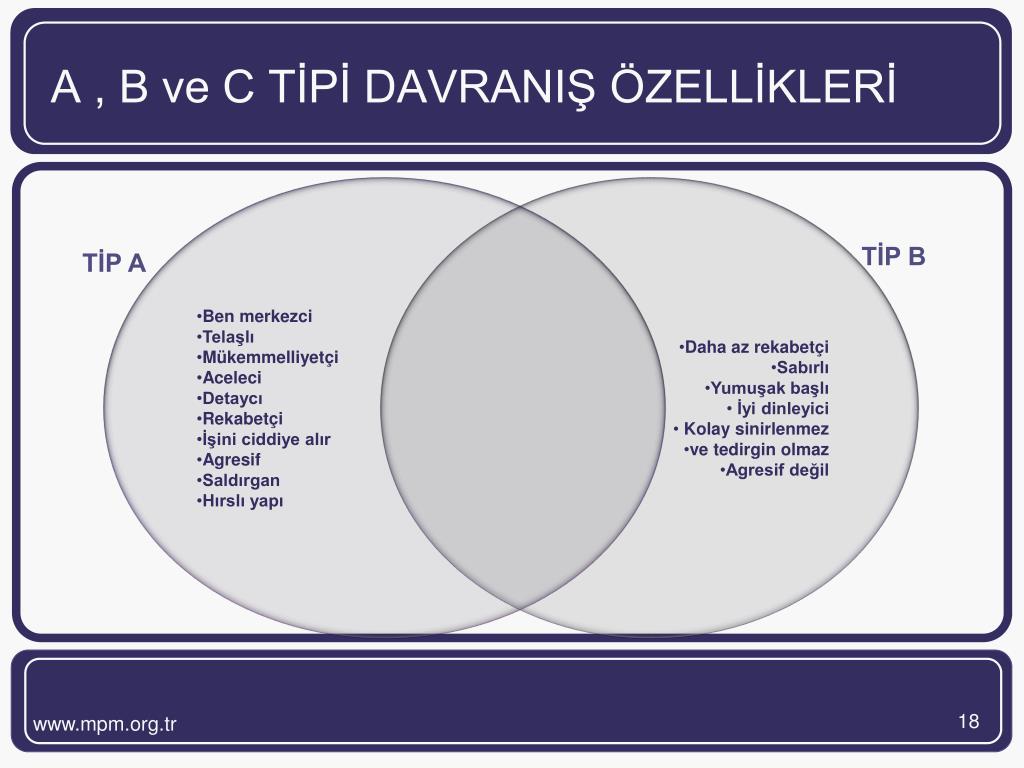 A , B ve C TİPİ DAVRANIŞ ÖZELLİKLERİ

TİP A

•Ben merkezci
•Telaşlı
•Mükemmelliyetçi
•Aceleci
•Detaycı
•Rekabetçi
•İşini ciddiye alır
•Agresif
•Saldırgan
•Hırslı yapı

TİP B

•Daha az rekabetçi
•Sabırlı
•Yumuşak başlı
• İyi dinleyici
• Kolay sinirlenmez
•ve tedirgin olmaz
•Agresif değil

www.mpm.org.tr

18